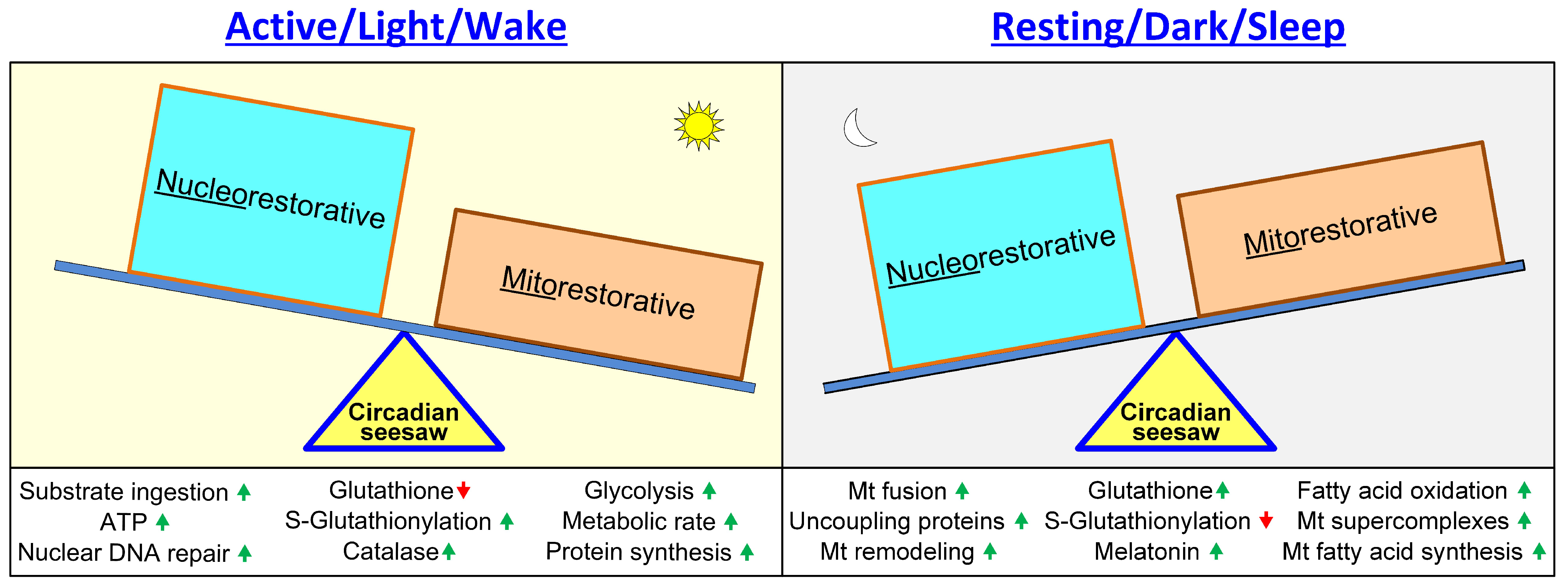 Active/Light/Wake

Nucleorestorative

Mitorestorative

Circadian seesaw

Substrate ingestion ↑
ATP ↑
Nuclear DNA repair ↑

Glutathione ↓
S-Glutathionylation ↑
Catalase ↑

Glycolysis ↑
Metabolic rate ↑
Protein synthesis ↑

Resting/Dark/Sleep

Nucleorestorative

Mitorestorative

Circadian seesaw

Mt fusion ↑
Uncoupling proteins ↑
Mt remodeling ↑

Glutathione ↑
S-Glutathionylation ↓
Melatonin ↑

Fatty acid oxidation ↑
Mt supercomplexes ↑
Mt fatty acid synthesis ↑